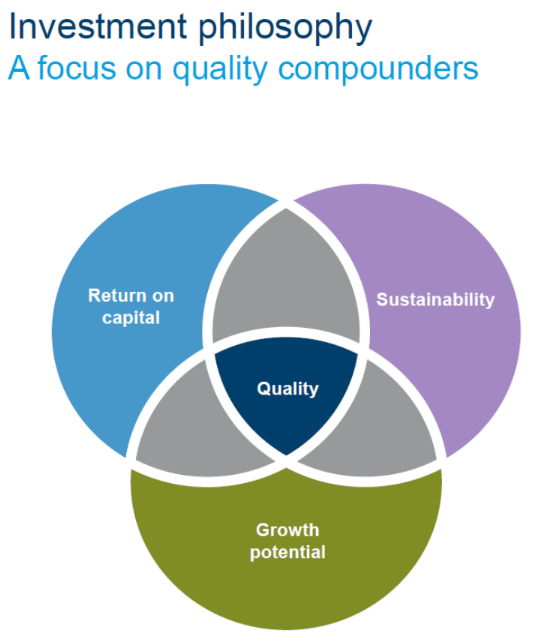 Investment philosophy
A focus on quality compounders

Return on capital

Sustainability

Quality

Growth potential